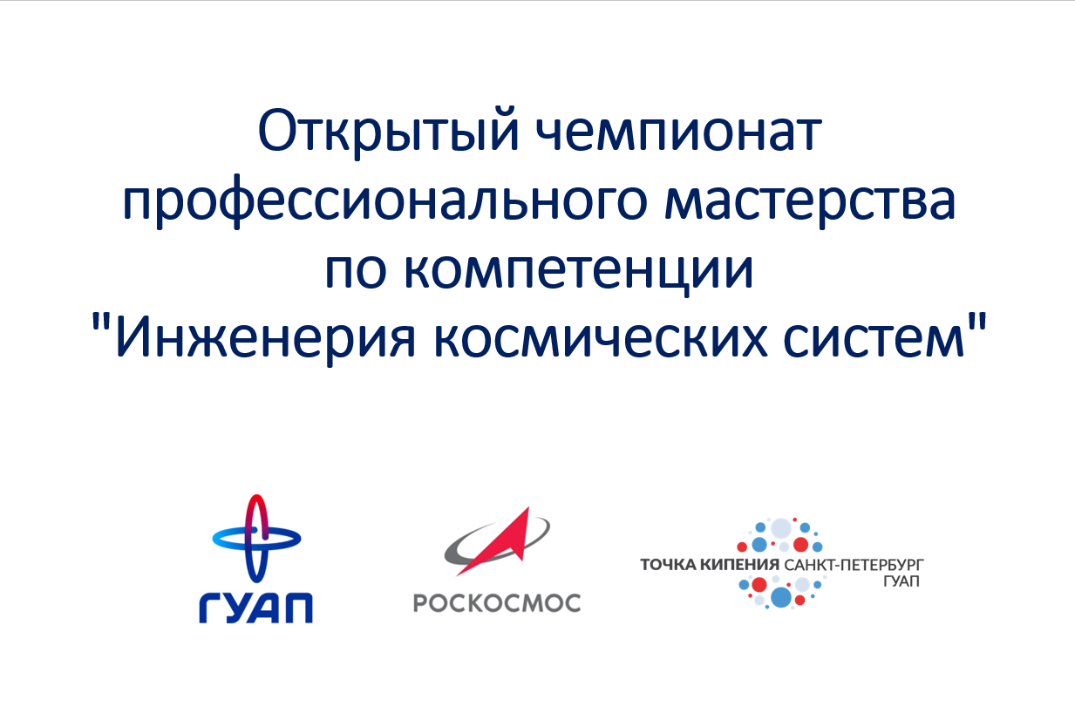 Открытый чемпионат профессионального мастерства по компетенции "Инженерия космических систем"

ГУАП

РОСКОСМОС

ТОЧКА КИПЕНИЯ САНКТ-ПЕТЕРБУРГ ГУАП